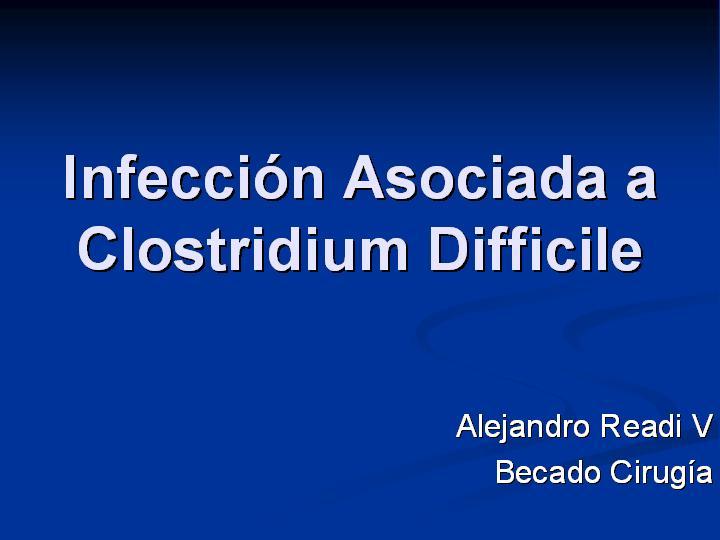 Infección Asociada a Clostridium Difficile

Alejandro Readi V
Becado Cirugía